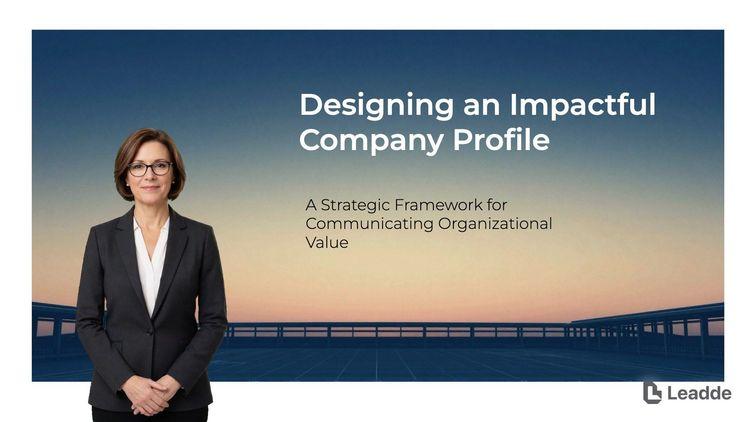 Designing an Impactful Company Profile

A Strategic Framework for Communicating Organizational Value

Leadde